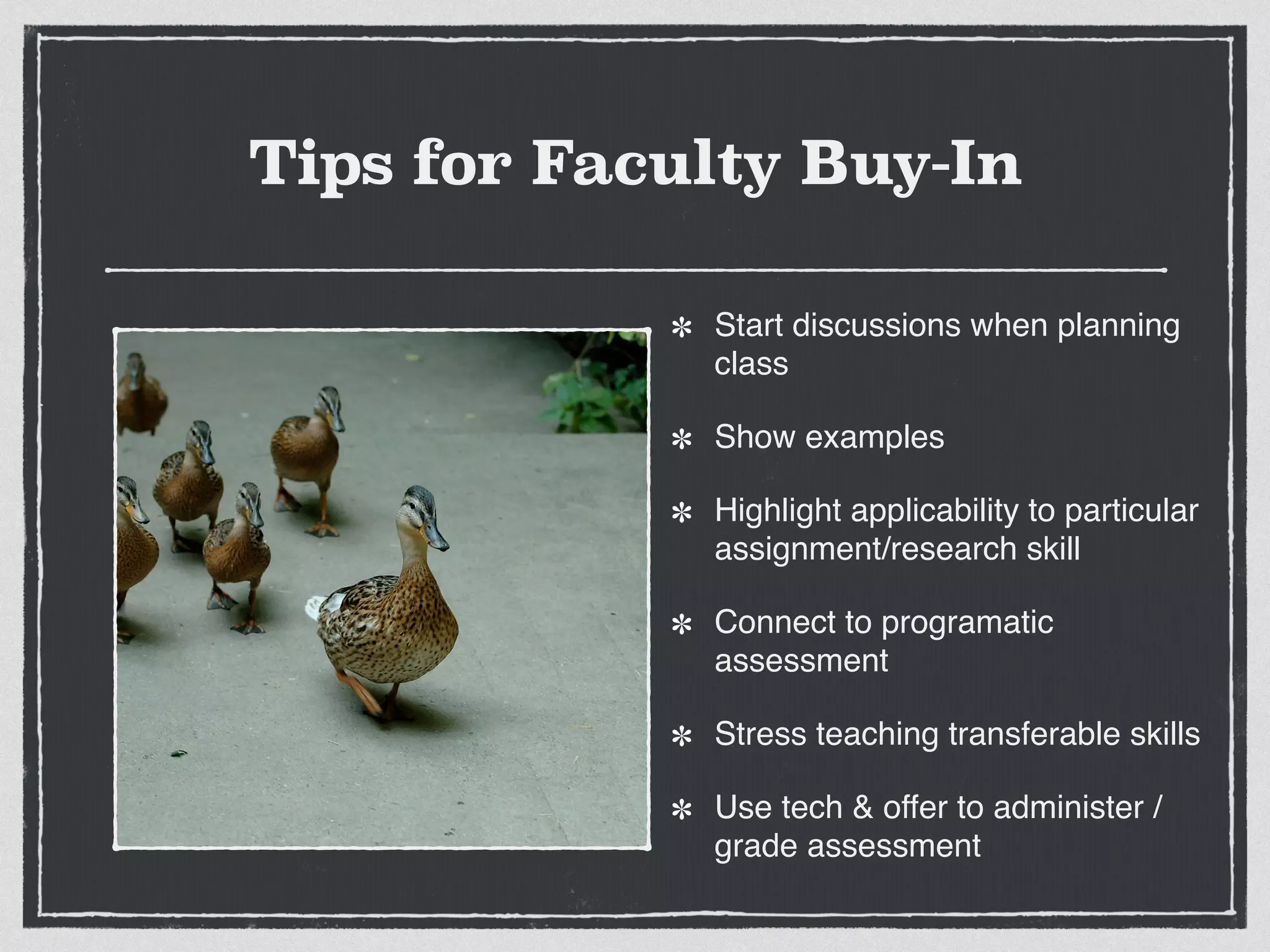 Tips for Faculty Buy-In

* Start discussions when planning class

* Show examples

* Highlight applicability to particular assignment/research skill

* Connect to programatic assessment

* Stress teaching transferable skills

* Use tech & offer to administer / grade assessment